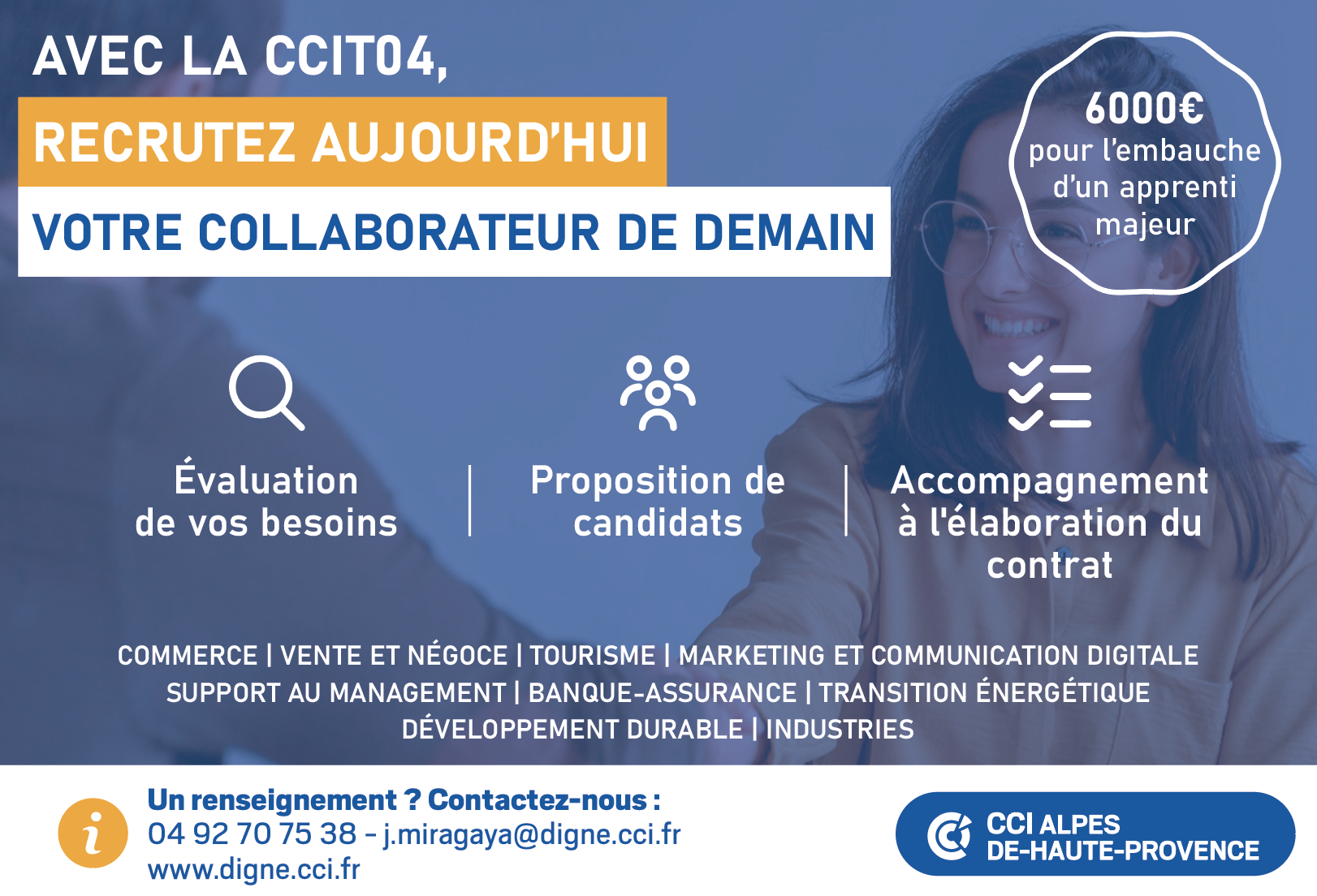 AVEC LA CCIT04,
RECRUTEZ AUJOURD'HUI
VOTRE COLLABORATEUR DE DEMAIN

6000€ pour l'embauche d'un apprenti majeur

Évaluation de vos besoins

Proposition de candidats

Accompagnement à l'élaboration du contrat

COMMERCE | VENTE ET NÉGOCE | TOURISME | MARKETING ET COMMUNICATION DIGITALE
SUPPORT AU MANAGEMENT | BANQUE-ASSURANCE | TRANSITION ÉNERGÉTIQUE
DÉVELOPPEMENT DURABLE | INDUSTRIES

i

Un renseignement ? Contactez-nous :
04 92 70 75 38 - j.miragaya@digne.cci.fr
www.digne.cci.fr

CCI ALPES DE-HAUTE-PROVENCE